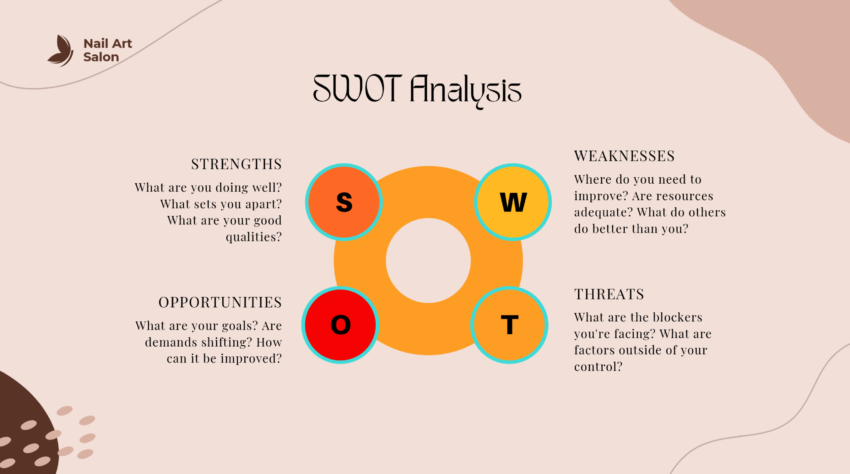 Nail Art Salon

SWOT Analysis

STRENGTHS

What are you doing well? What sets you apart? What are your good qualities?

S

W

WEAKNESSES

Where do you need to improve? Are resources adequate? What do others do better than you?

OPPORTUNITIES

What are your goals? Are demands shifting? How can it be improved?

O

T

THREATS

What are the blockers you're facing? What are factors outside of your control?